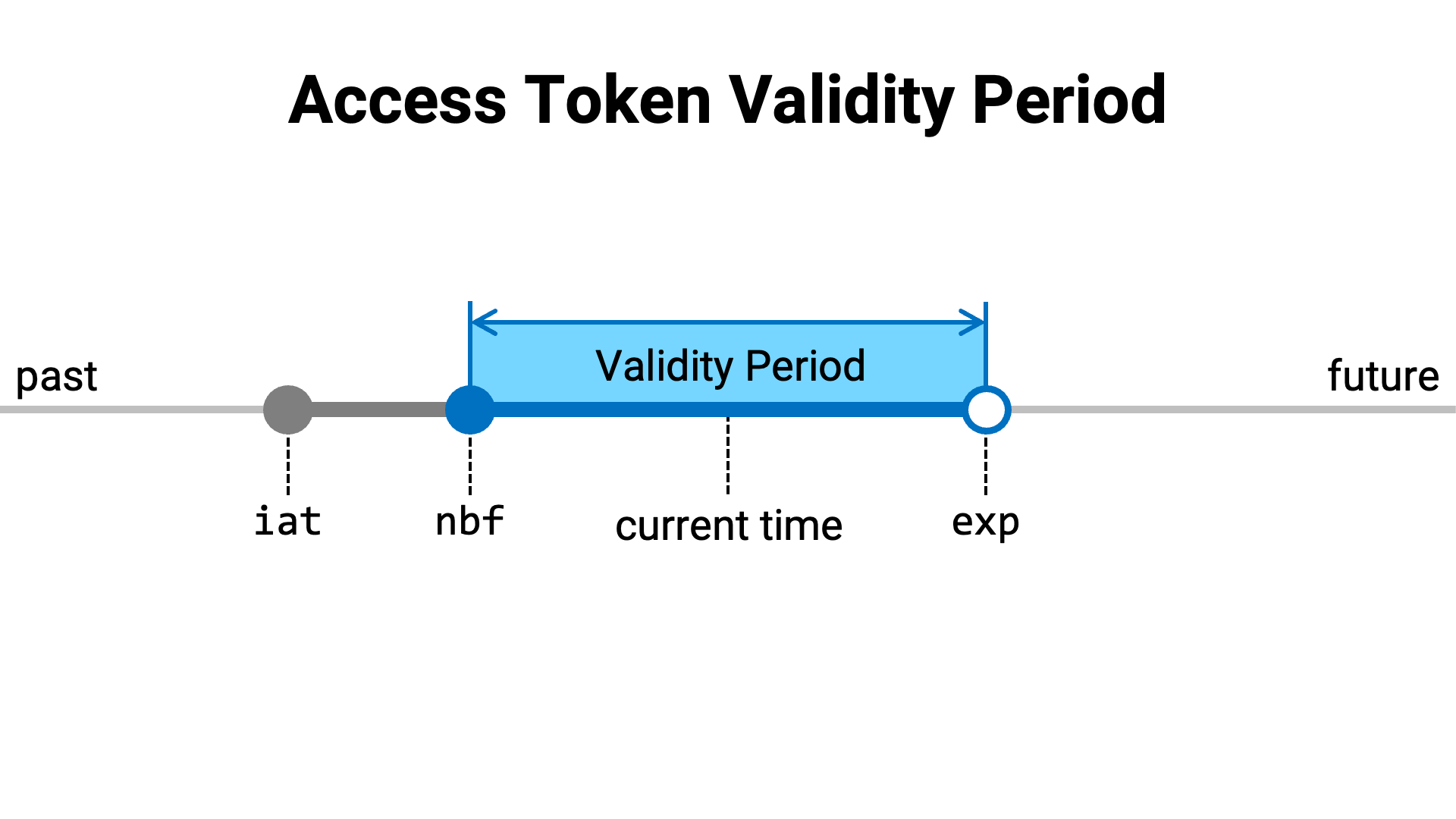 Access Token Validity Period

Validity Period

past

future

iat

nbf

current time

exp